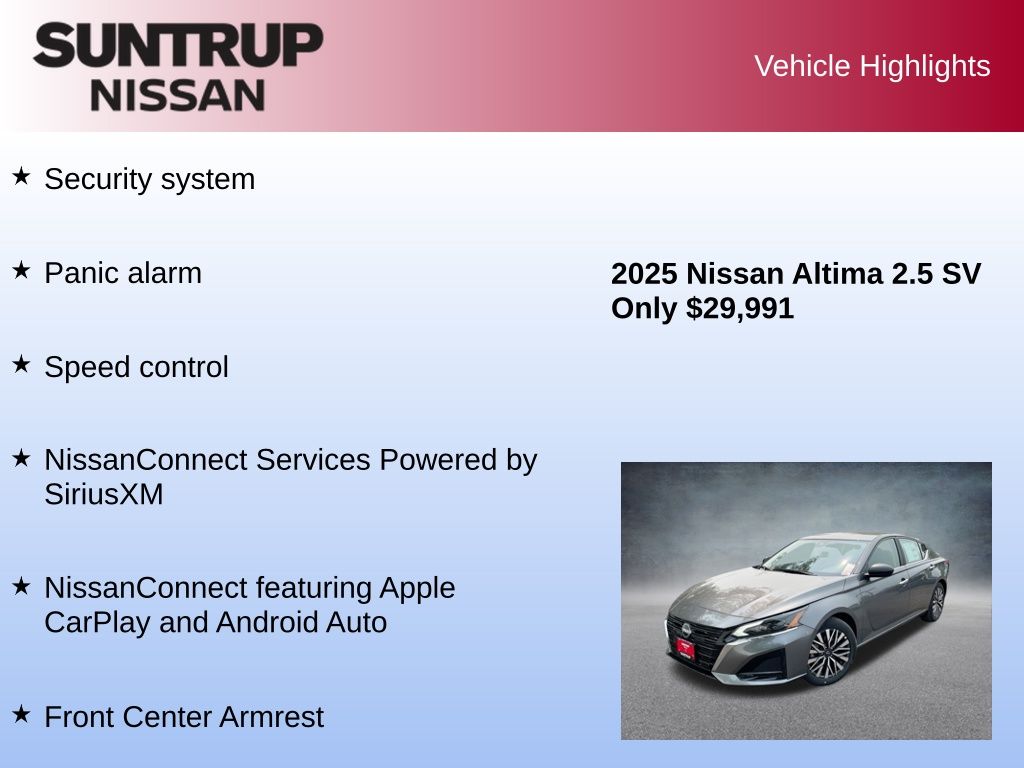 SUNTRUP NISSAN

Vehicle Highlights

★ Security system

★ Panic alarm

★ Speed control

★ NissanConnect Services Powered by SiriusXM

★ NissanConnect featuring Apple CarPlay and Android Auto

★ Front Center Armrest

2025 Nissan Altima 2.5 SV
Only $29,991